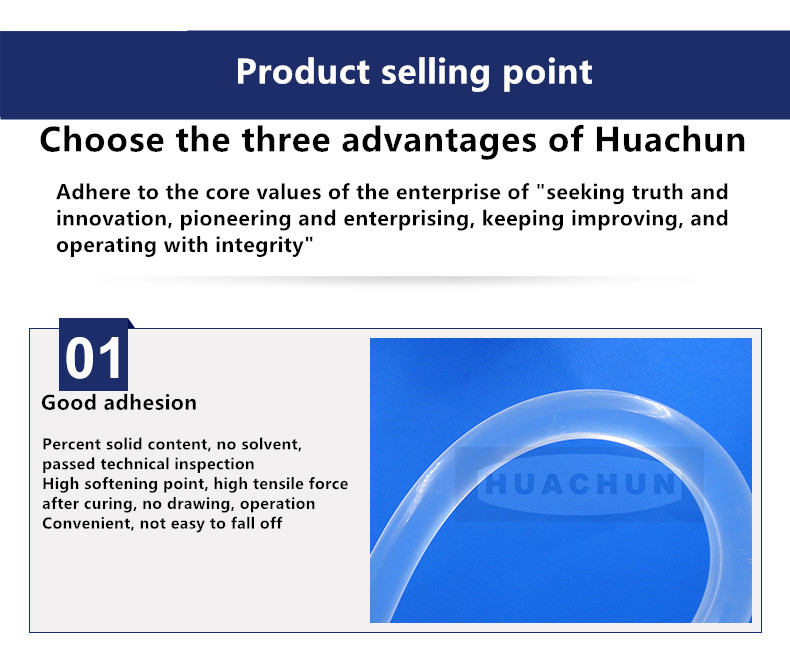 Product selling point

Choose the three advantages of Huachun

Adhere to the core values of the enterprise of "seeking truth and innovation, pioneering and enterprising, keeping improving, and operating with integrity"

01

Good adhesion

Percent solid content, no solvent, passed technical inspection
High softening point, high tensile force after curing, no drawing, operation
Convenient, not easy to fall off

HUACHUN